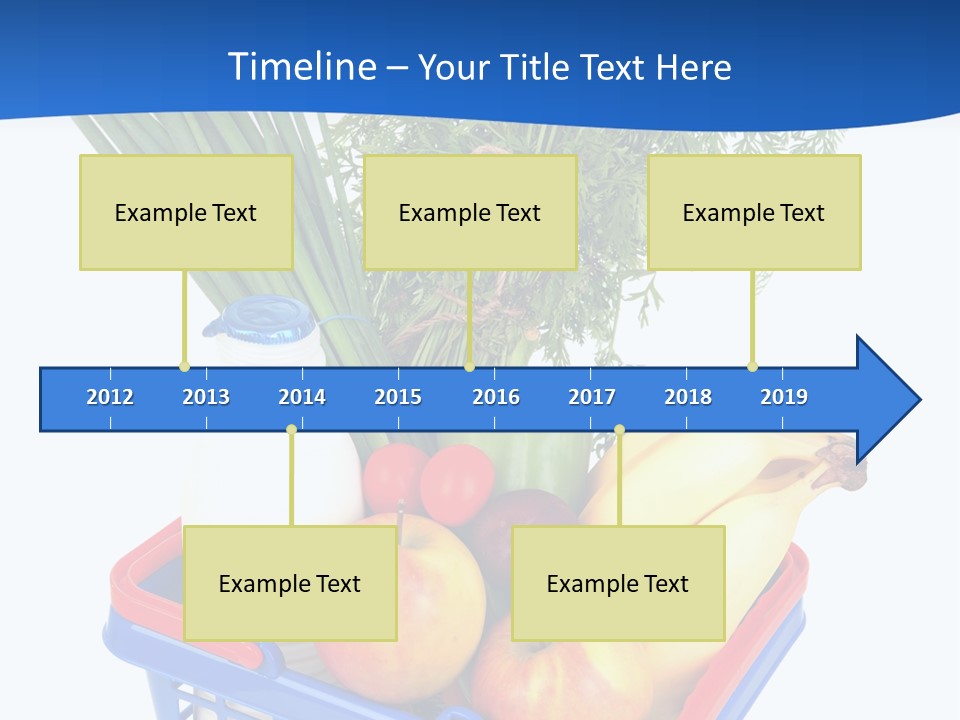 Timeline – Your Title Text Here

Example Text

Example Text

Example Text

2012 2013 2014 2015 2016 2017 2018 2019

Example Text

Example Text